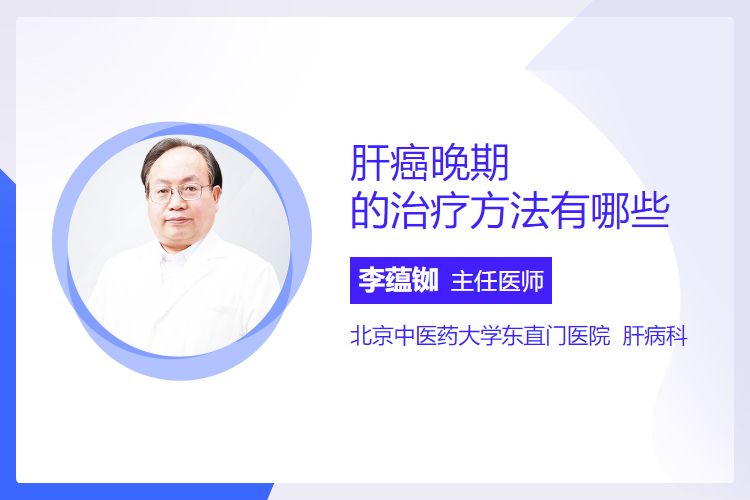 肝癌晚期
的治疗方法有哪些

李蕴铷 主任医师

北京中医药大学东直门医院 肝病科